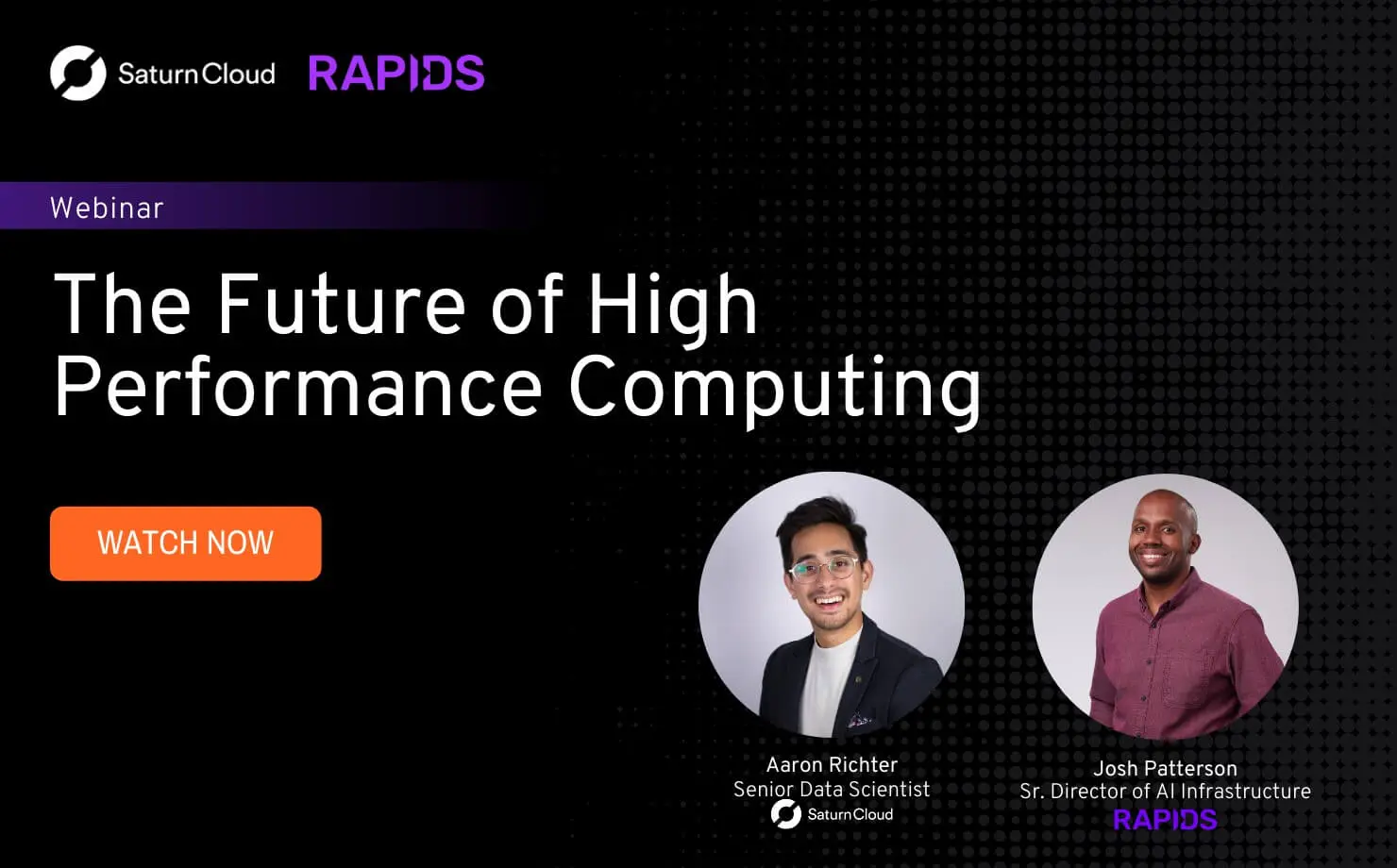 SaturnCloud RAPIDS

Webinar

The Future of High Performance Computing

WATCH NOW

Aaron Richter
Senior Data Scientist
SaturnCloud

Josh Patterson
Sr. Director of AI Infrastructure
RAPIDS